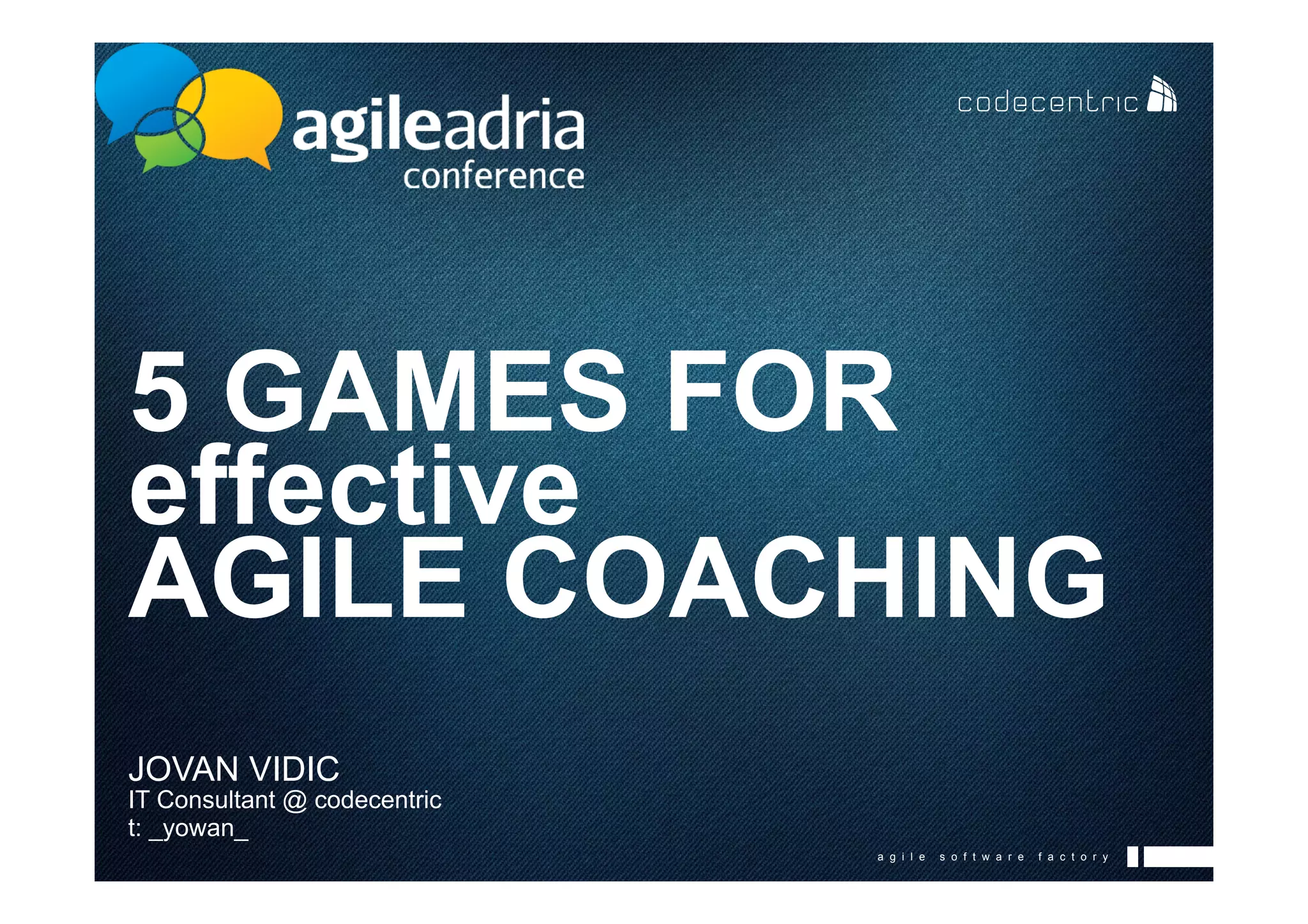 agileadria
conference

codecentric

5 GAMES FOR
effective
AGILE COACHING

JOVAN VIDIC
IT Consultant @ codecentric
t: _yowan_

agile software factory